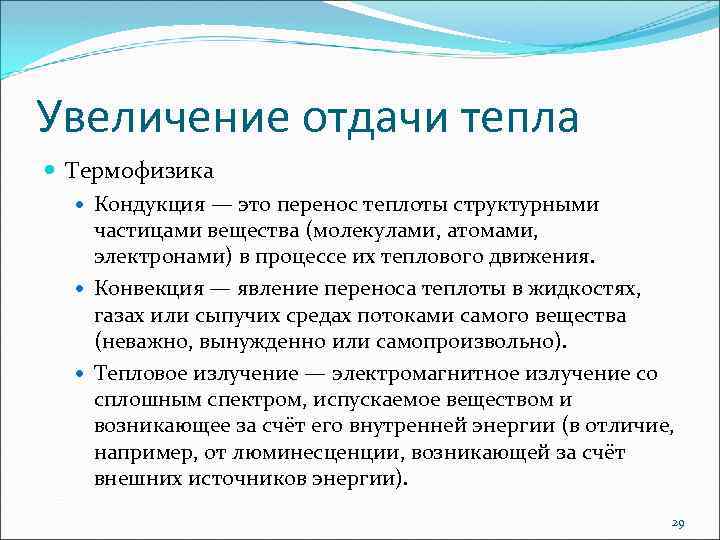 Увеличение отдачи тепла

Термофизика

Кондукция — это перенос теплоты структурными частицами вещества (молекулами, атомами, электронами) в процессе их теплового движения.

Конвекция — явление переноса теплоты в жидкостях, газах или сыпучих средах потоками самого вещества (неважно, вынужденно или самопроизвольно).

Тепловое излучение — электромагнитное излучение со сплошным спектром, испускаемое веществом и возникающее за счёт его внутренней энергии (в отличие, например, от люминесценции, возникающей за счёт внешних источников энергии).

29